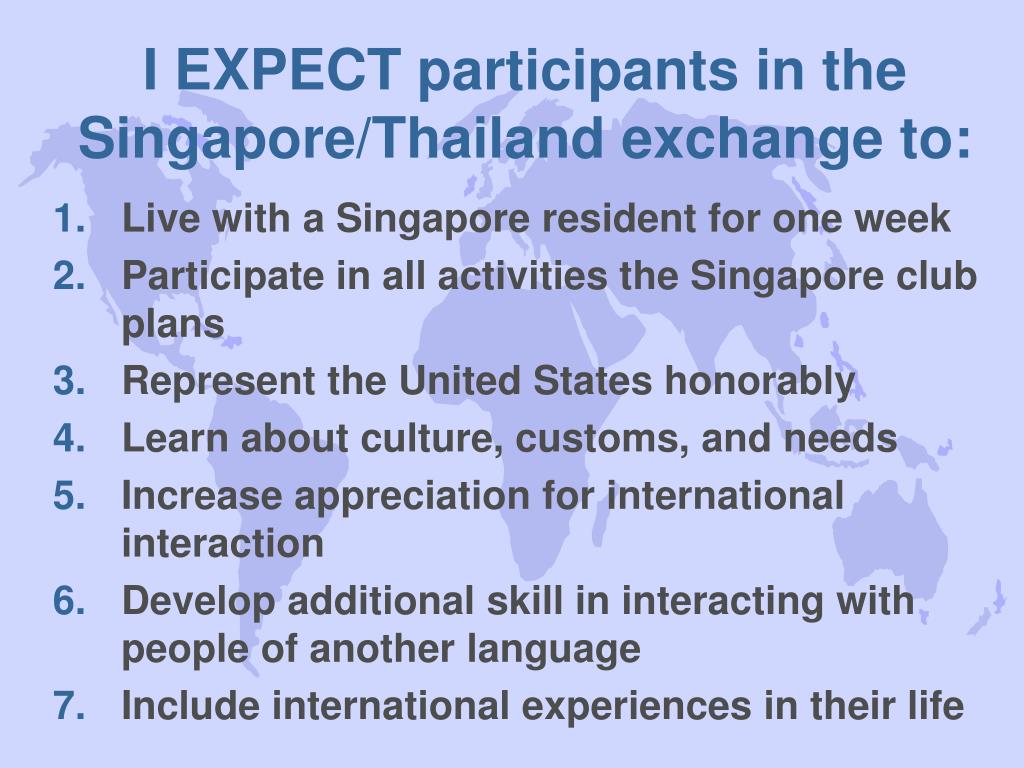 I EXPECT participants in the Singapore/Thailand exchange to:

1. Live with a Singapore resident for one week
2. Participate in all activities the Singapore club plans
3. Represent the United States honorably
4. Learn about culture, customs, and needs
5. Increase appreciation for international interaction
6. Develop additional skill in interacting with people of another language
7. Include international experiences in their life